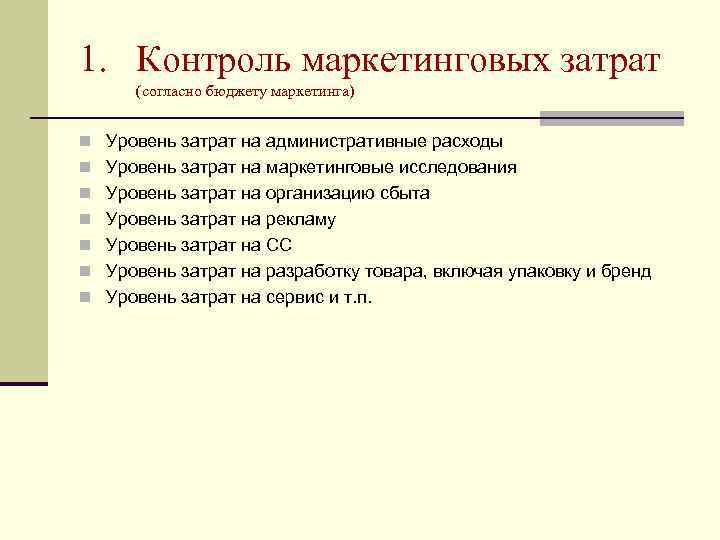 1. Контроль маркетинговых затрат
(согласно бюджету маркетинга)

Уровень затрат на административные расходы
Уровень затрат на маркетинговые исследования
Уровень затрат на организацию сбыта
Уровень затрат на рекламу
Уровень затрат на СС
Уровень затрат на разработку товара, включая упаковку и бренд
Уровень затрат на сервис и т.п.